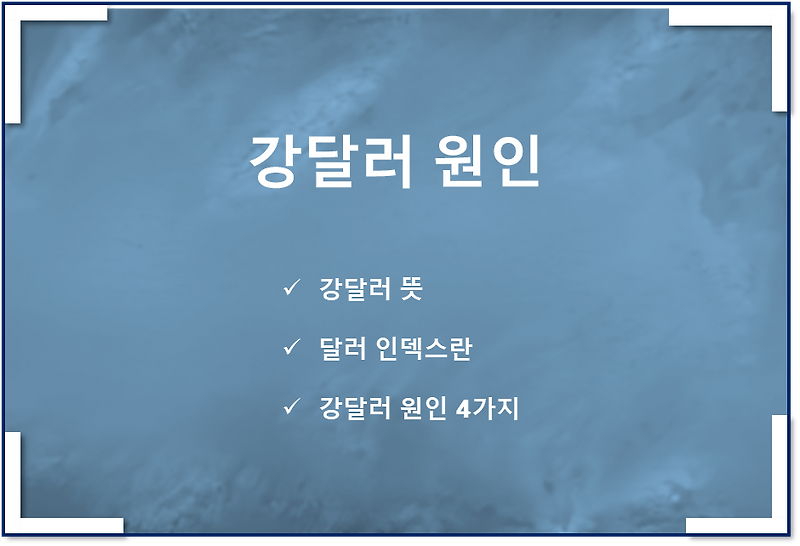 강달러 원인

✓ 강달러 뜻

✓ 달러 인덱스란

✓ 강달러 원인 4가지